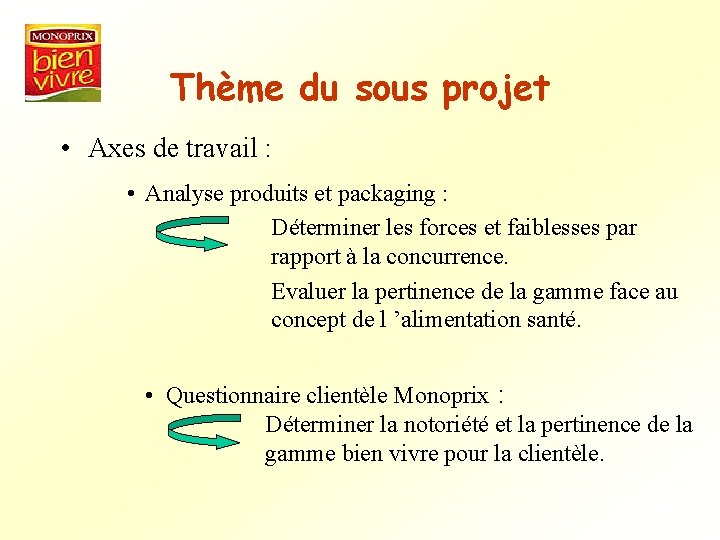 MONOPRIX
bien vivre

Thème du sous projet

• Axes de travail :

• Analyse produits et packaging :

Déterminer les forces et faiblesses par rapport à la concurrence.

Evaluer la pertinence de la gamme face au concept de l 'alimentation santé.

• Questionnaire clientèle Monoprix :

Déterminer la notoriété et la pertinence de la gamme bien vivre pour la clientèle.